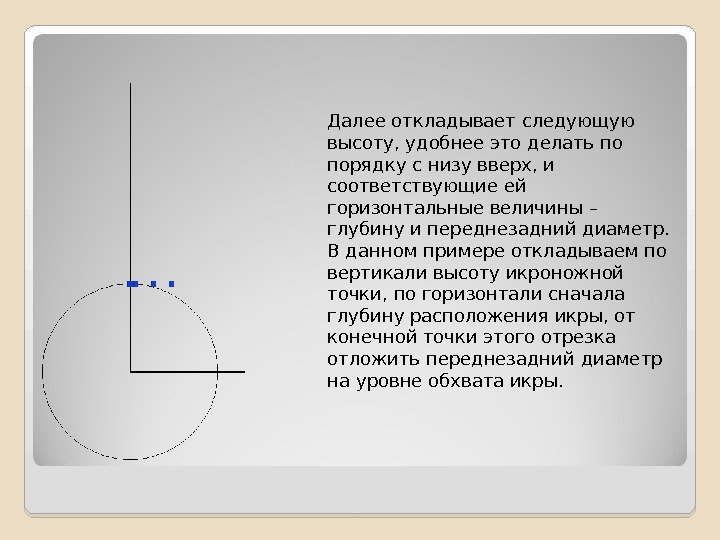 Далее откладывает следующую высоту, удобнее это делать по порядку с низу вверх, и соответствующие ей горизонтальные величины – глубину и переднезадний диаметр. В данном примере откладываем по вертикали высоту икроножной точки, по горизонтали сначала глубину расположения икры, от конечной точки этого отрезка отложить переднезадний диаметр на уровне обхвата икры.